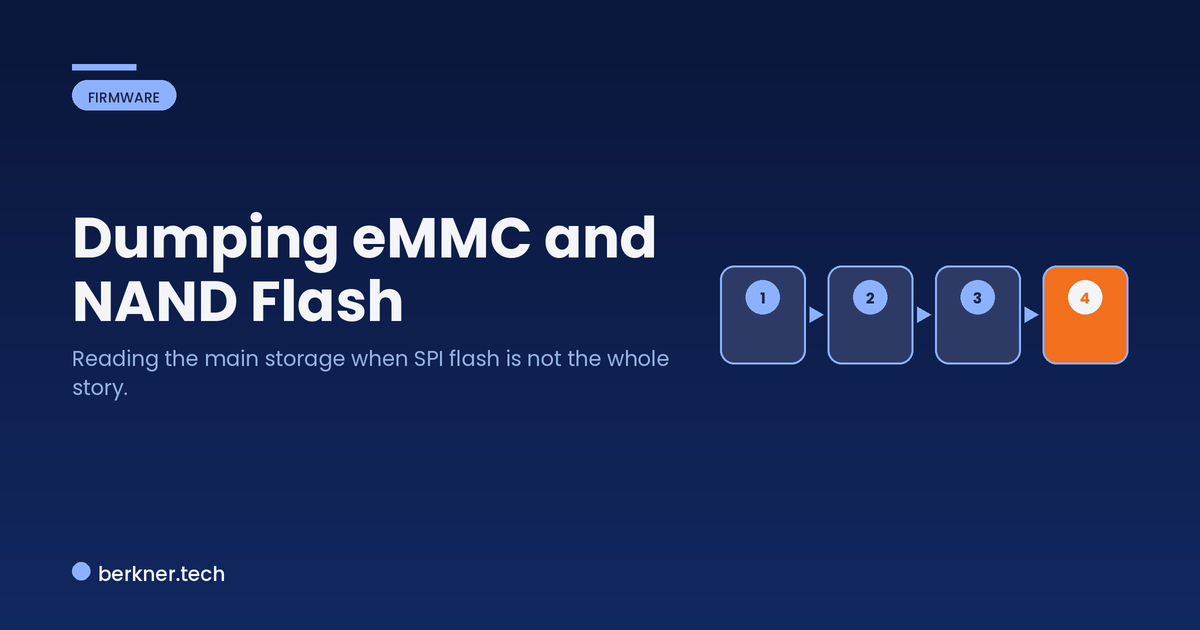 FIRMWARE

Dumping eMMC and NAND Flash

Reading the main storage when SPI flash is not the whole story.

1
2
3
4

berkner.tech